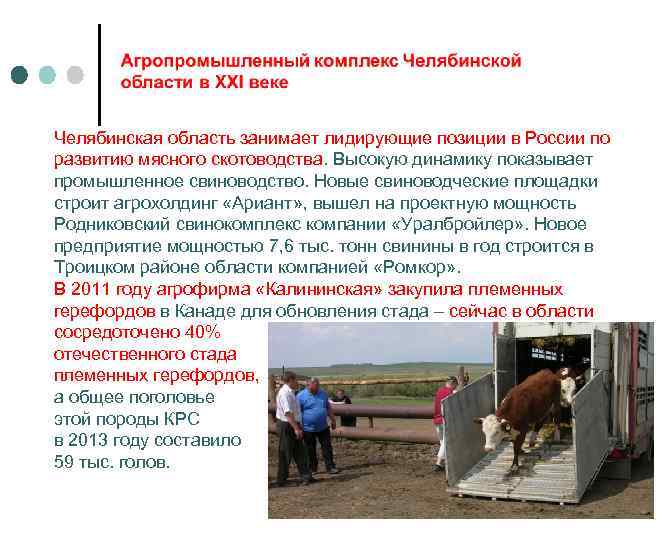 Агропромышленный комплекс Челябинской области в XXI веке

Челябинская область занимает лидирующие позиции в России по развитию мясного скотоводства. Высокую динамику показывает промышленное свиноводство. Новые свиноводческие площадки строит агрохолдинг «Ариант», вышел на проектную мощность Родниковский свинокомплекс компании «Уралбройлер». Новое предприятие мощностью 7,6 тыс. тонн свинины в год строится в Троицком районе области компанией «Ромкор».
В 2011 году агрофирма «Калининская» закупила племенных герефордов в Канаде для обновления стада – сейчас в области сосредоточено 40% отечественного стада племенных герефордов, а общее поголовье этой породы КРС в 2013 году составило 59 тыс. голов.